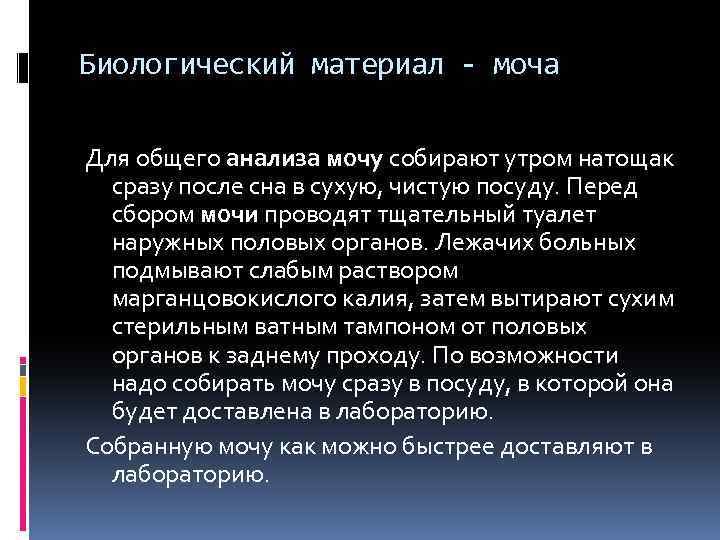 Биологический материал - моча

Для общего анализа мочу собирают утром натощак сразу после сна в сухую, чистую посуду. Перед сбором мочи проводят тщательный туалет наружных половых органов. Лежачих больных подмывают слабым раствором марганцовокислого калия, затем вытирают сухим стерильным ватным тампоном от половых органов к заднему проходу. По возможности надо собирать мочу сразу в посуду, в которой она будет доставлена в лабораторию.

Собранную мочу как можно быстрее доставляют в лабораторию.